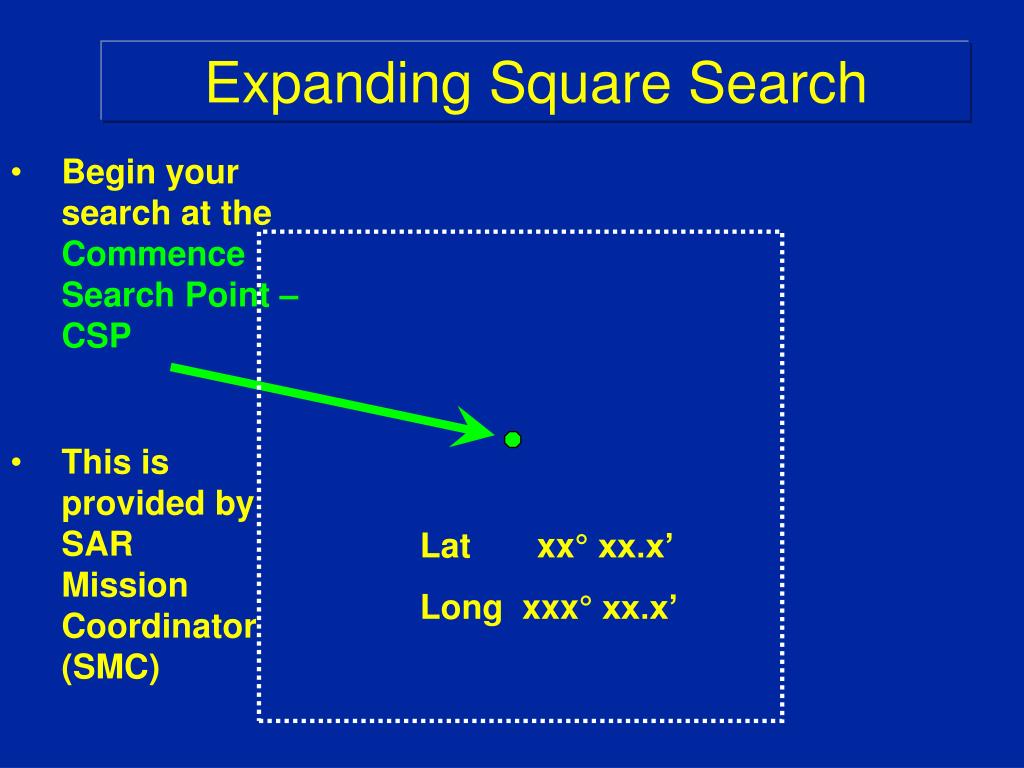 Expanding Square Search

• Begin your search at the Commence Search Point – CSP

• This is provided by SAR Mission Coordinator (SMC)

Lat xx° xx.x’

Long xxx° xx.x’